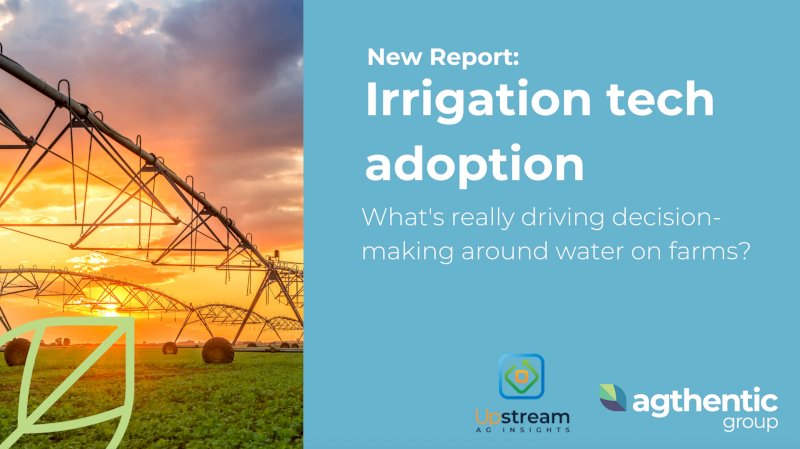 New Report:
Irrigation tech adoption

What's really driving decision-making around water on farms?

Upstream AG INSIGHTS

agthentic group